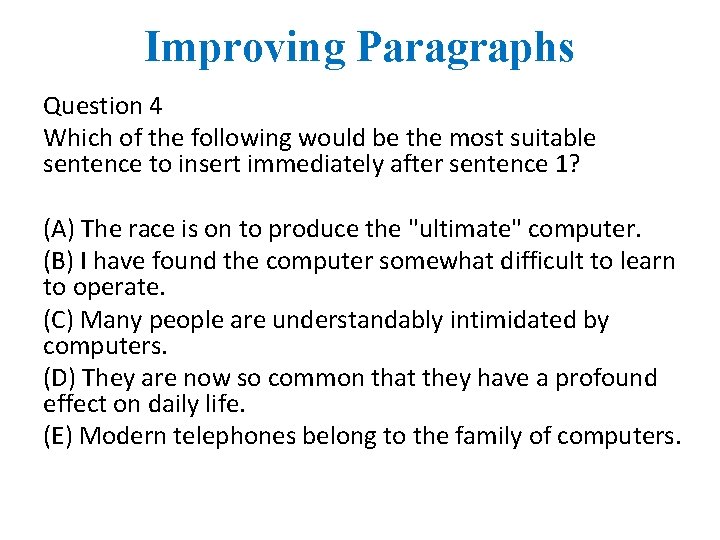 Improving Paragraphs

Question 4
Which of the following would be the most suitable sentence to insert immediately after sentence 1?

(A) The race is on to produce the "ultimate" computer.
(B) I have found the computer somewhat difficult to learn to operate.
(C) Many people are understandably intimidated by computers.
(D) They are now so common that they have a profound effect on daily life.
(E) Modern telephones belong to the family of computers.